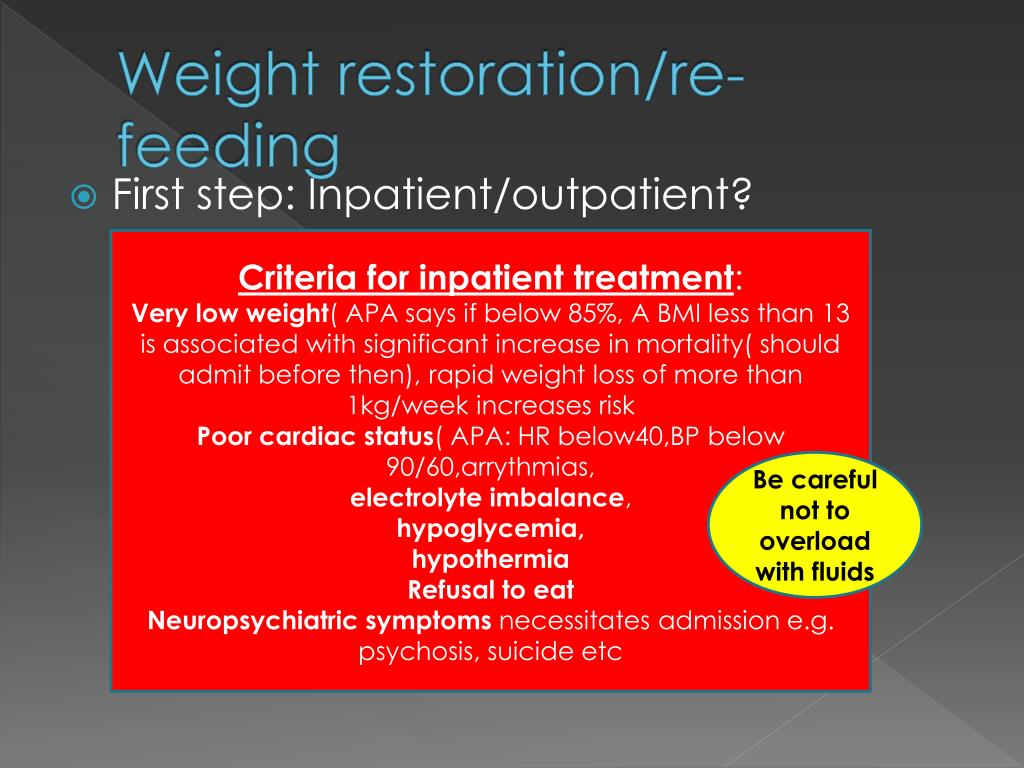 Weight restoration/re-feeding

First step: Inpatient/outpatient?

Criteria for inpatient treatment:
Very low weight( APA says if below 85%, A BMI less than 13 is associated with significant increase in mortality( should admit before then), rapid weight loss of more than 1kg/week increases risk
Poor cardiac status( APA: HR below40,BP below 90/60,arrythmias,
electrolyte imbalance,
hypoglycemia,
hypothermia
Refusal to eat
Neuropsychiatric symptoms necessitates admission e.g. psychosis, suicide etc

Be careful not to overload with fluids